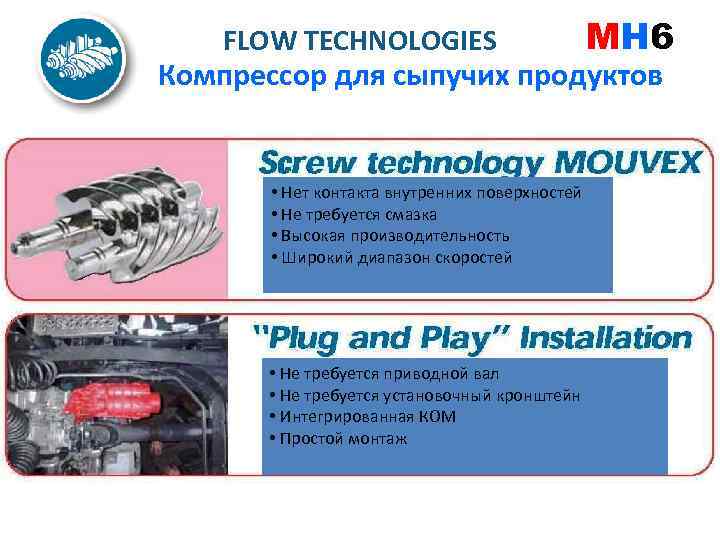 FLOW TECHNOLOGIES

MH6

Компрессор для сыпучих продуктов

Screw technology MOUVEX

• Нет контакта внутренних поверхностей
• Не требуется смазка
• Высокая производительность
• Широкий диапазон скоростей

"Plug and Play" Installation

• Не требуется приводной вал
• Не требуется установочный кронштейн
• Интегрированная КОМ
• Простой монтаж